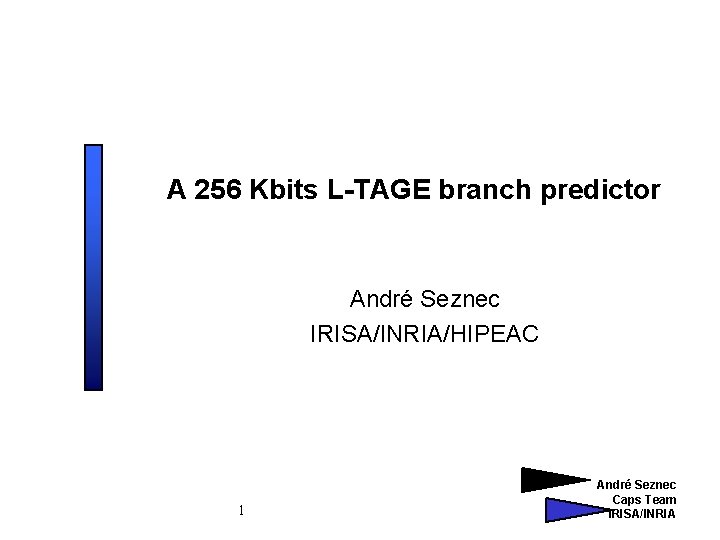 A 256 Kbits L-TAGE branch predictor

André Seznec
IRISA/INRIA/HIPEAC

1

André Seznec
Caps Team
IRISA/INRIA